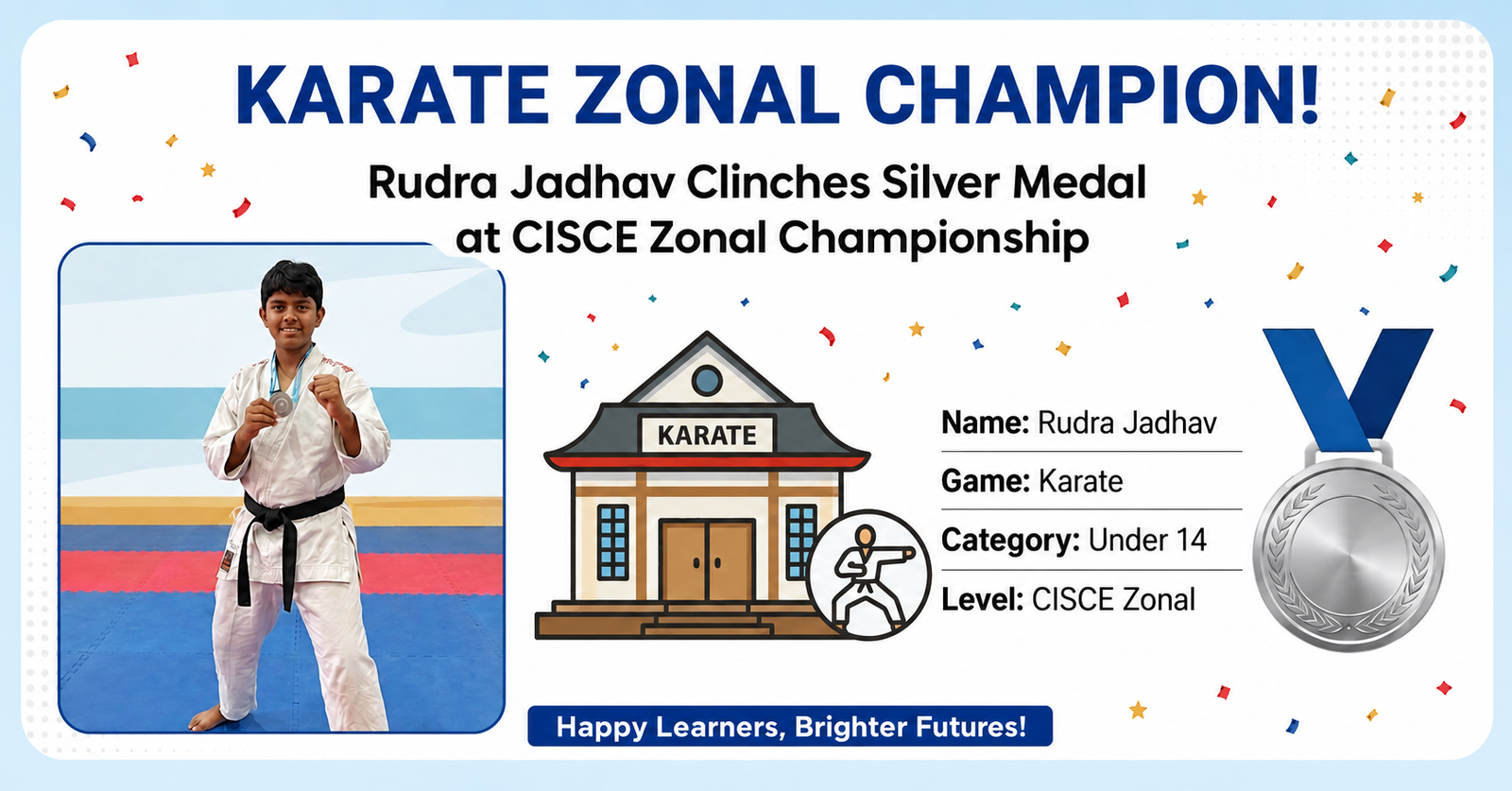 KARATE ZONAL CHAMPION!

Rudra Jadhav Clinches Silver Medal at CISCE Zonal Championship

KARATE

Name: Rudra Jadhav

Game: Karate

Category: Under 14

Level: CISCE Zonal

Happy Learners, Brighter Futures!